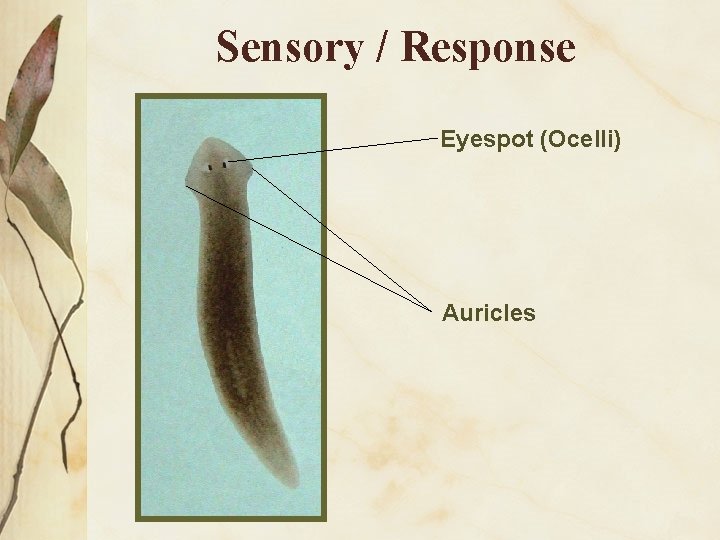 Sensory / Response

Eyespot (Ocelli)

Auricles